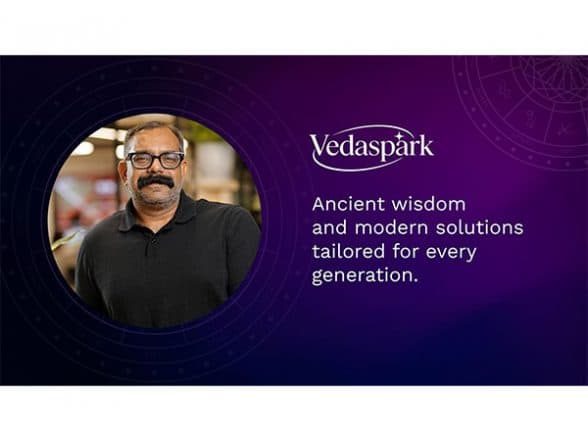 Vedaspark

Ancient wisdom and modern solutions tailored for every generation.